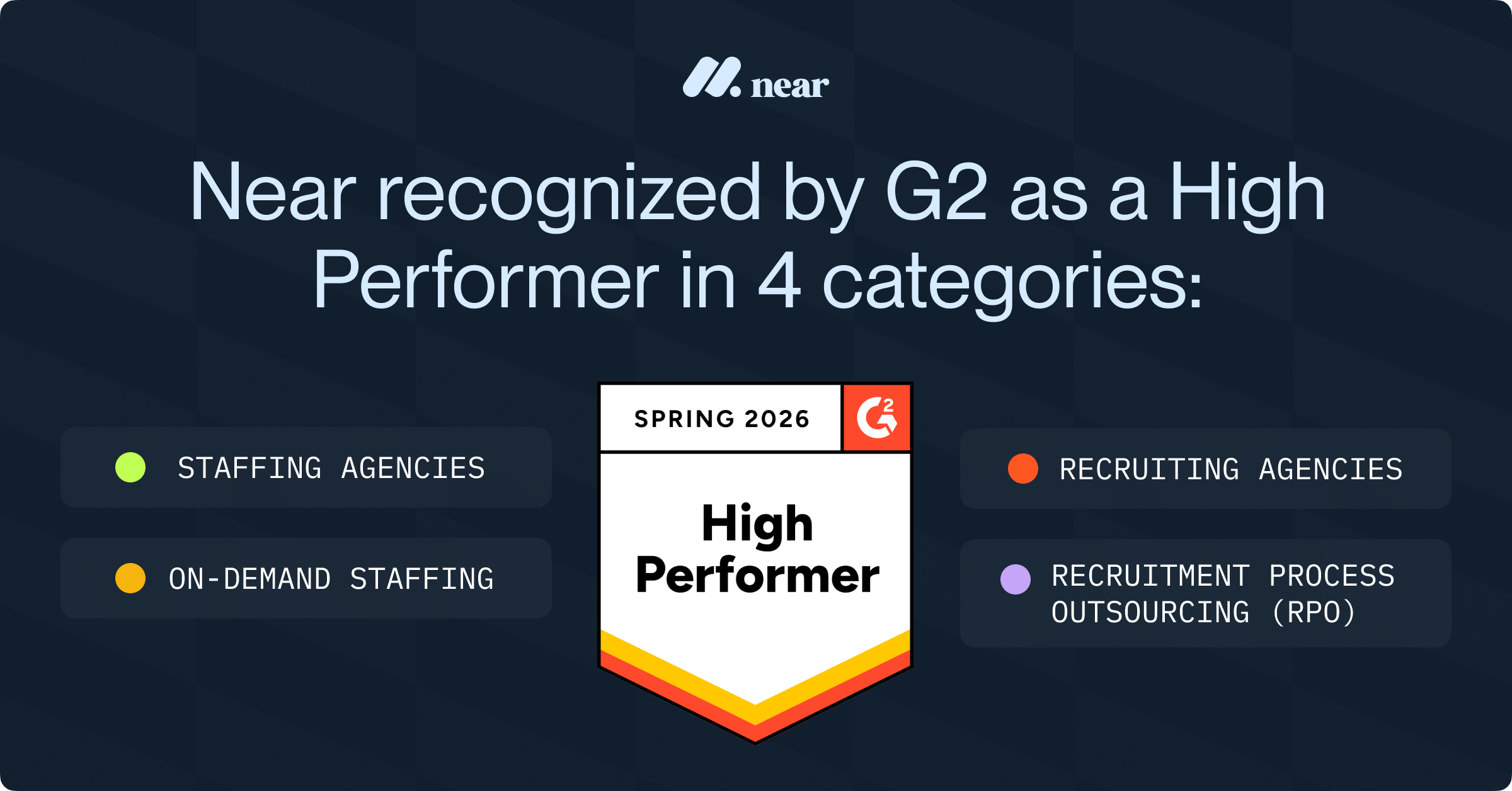 near

Near recognized by G2 as a High Performer in 4 categories:

STAFFING AGENCIES

ON-DEMAND STAFFING

SPRING 2026

G2

High Performer

RECRUITING AGENCIES

RECRUITMENT PROCESS OUTSOURCING (RPO)